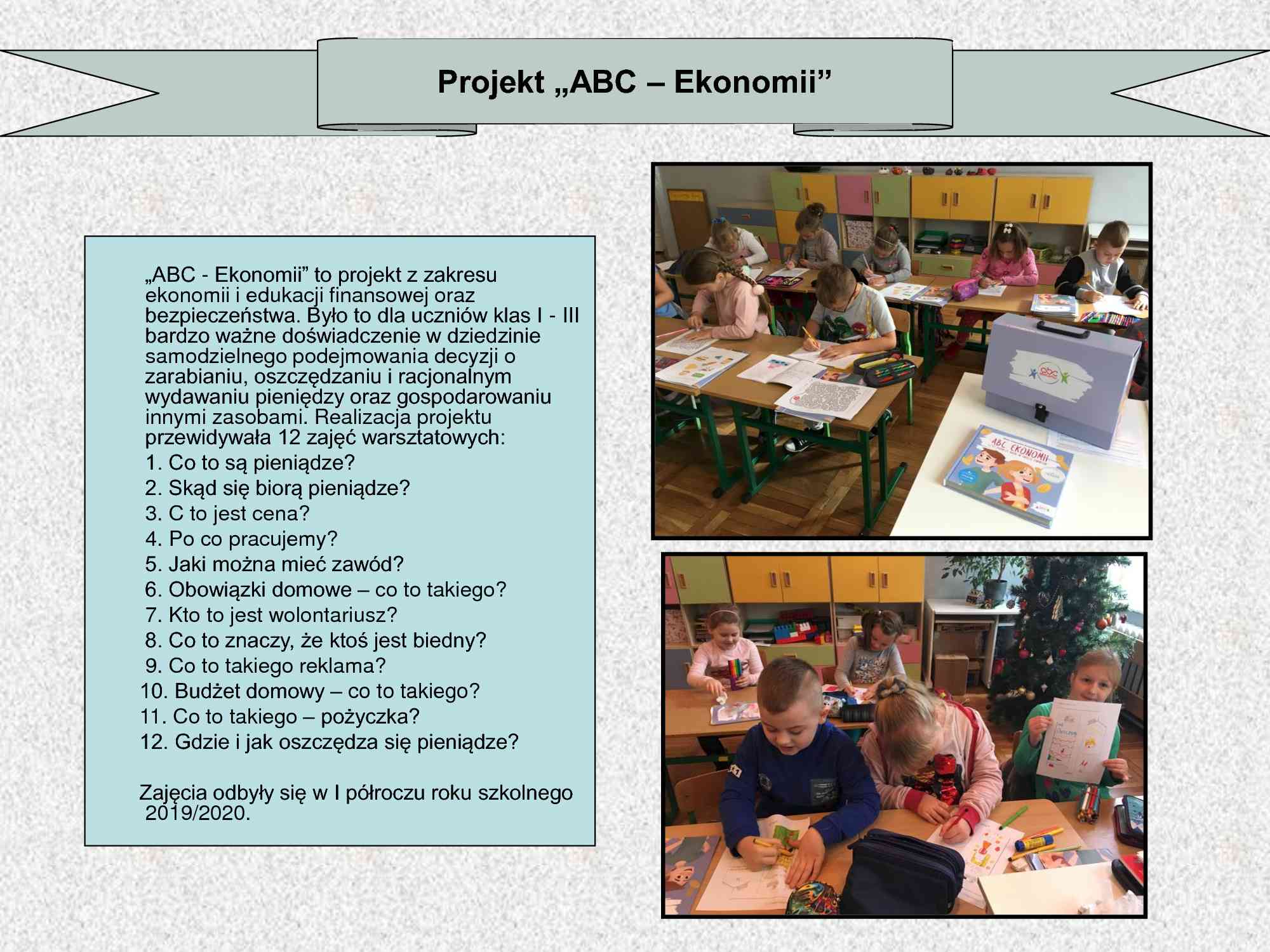 Projekt „ABC – Ekonomii”

„ABC - Ekonomii” to projekt z zakresu ekonomii i edukacji finansowej oraz bezpieczeństwa. Było to dla uczniów klas I - III bardzo ważne doświadczenie w dziedzinie samodzielnego podejmowania decyzji o zarabianiu, oszczędzaniu i racjonalnym wydawaniu pieniędzy oraz gospodarowaniu innymi zasobami. Realizacja projektu przewidywała 12 zajęć warsztatowych:

1. Co to są pieniądze?
2. Skąd się biorą pieniądze?
3. C to jest cena?
4. Po co pracujemy?
5. Jaki można mieć zawód?
6. Obowiązki domowe – co to takiego?
7. Kto to jest wolontariusz?
8. Co to znaczy, że ktoś jest biedny?
9. Co to takiego reklama?
10. Budżet domowy – co to takiego?
11. Co to takiego – pożyczka?
12. Gdzie i jak oszczędza się pieniądze?

Zajęcia odbyły się w I półroczu roku szkolnego 2019/2020.

ABC EKONOMII